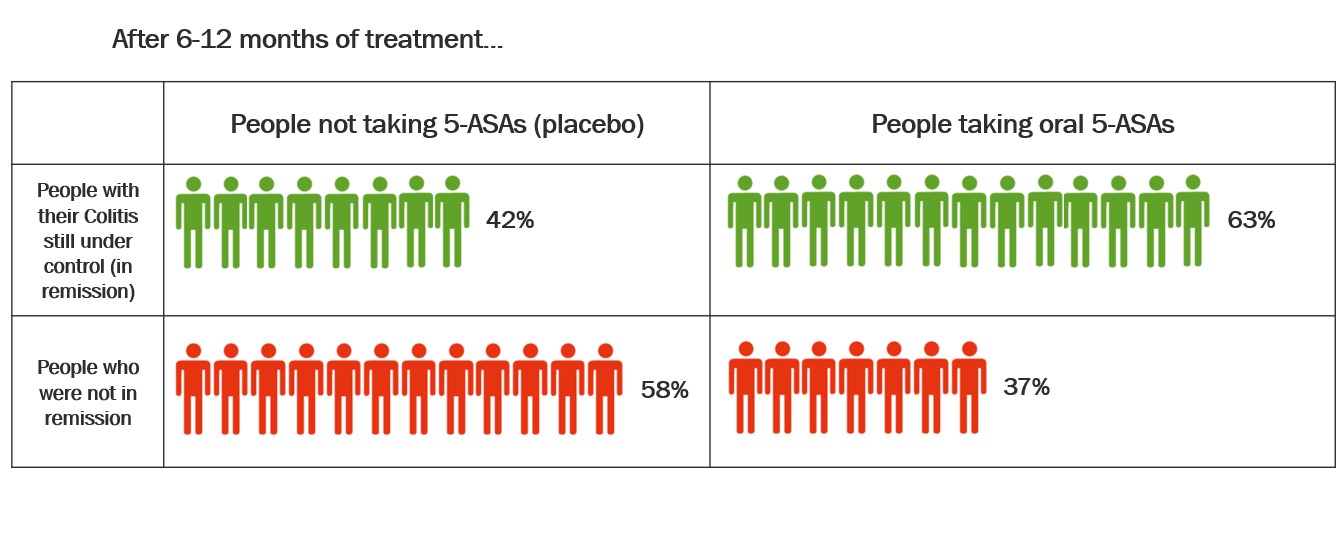 After 6-12 months of treatment...

| | People not taking 5-ASAs (placebo) | People taking oral 5-ASAs |
|---|---|---|
| People with their Colitis still under control (in remission) | 42% | 63% |
| People who were not in remission | 58% | 37% |